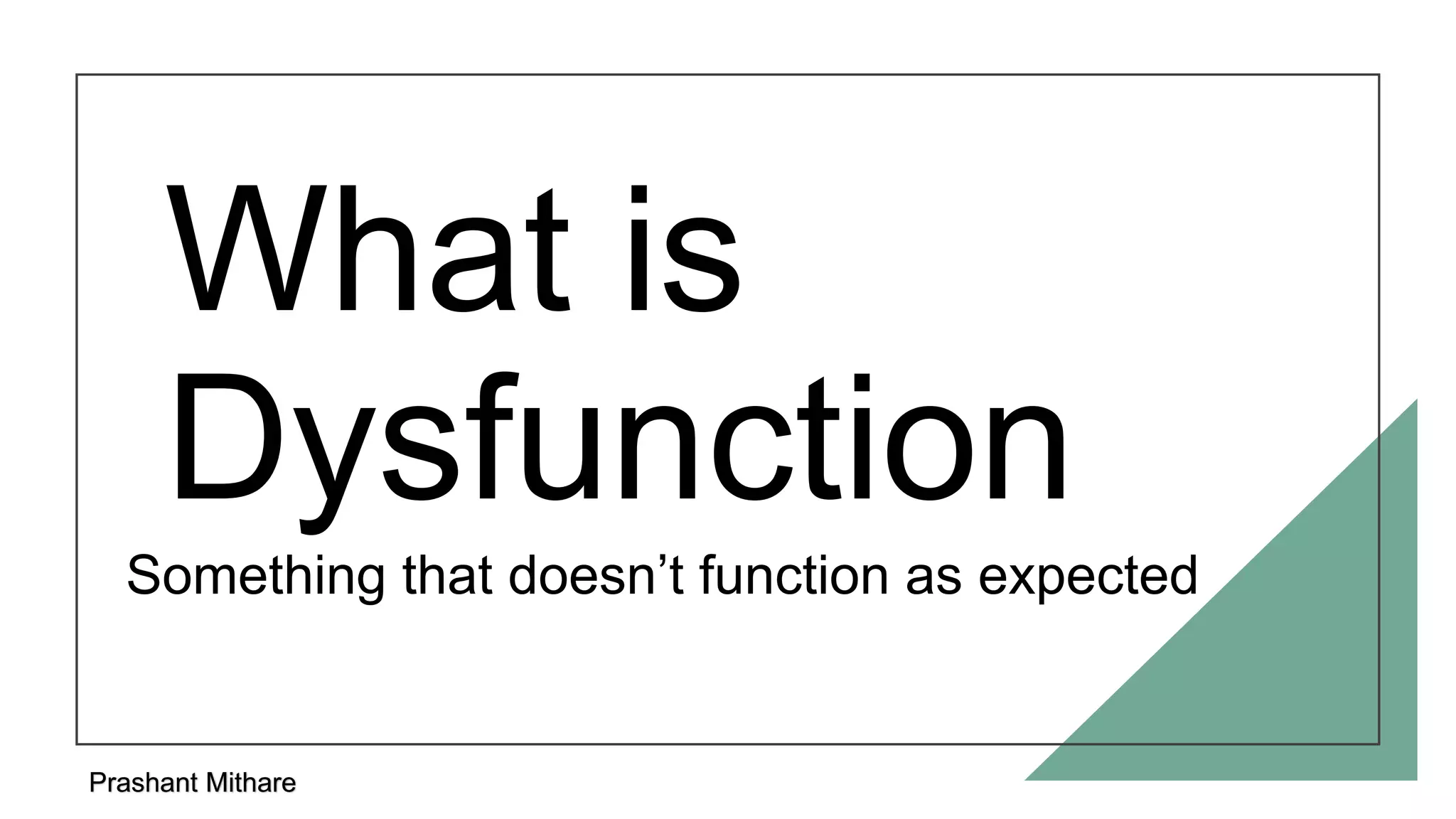 What is Dysfunction

Something that doesn’t function as expected

Prashant Mithare